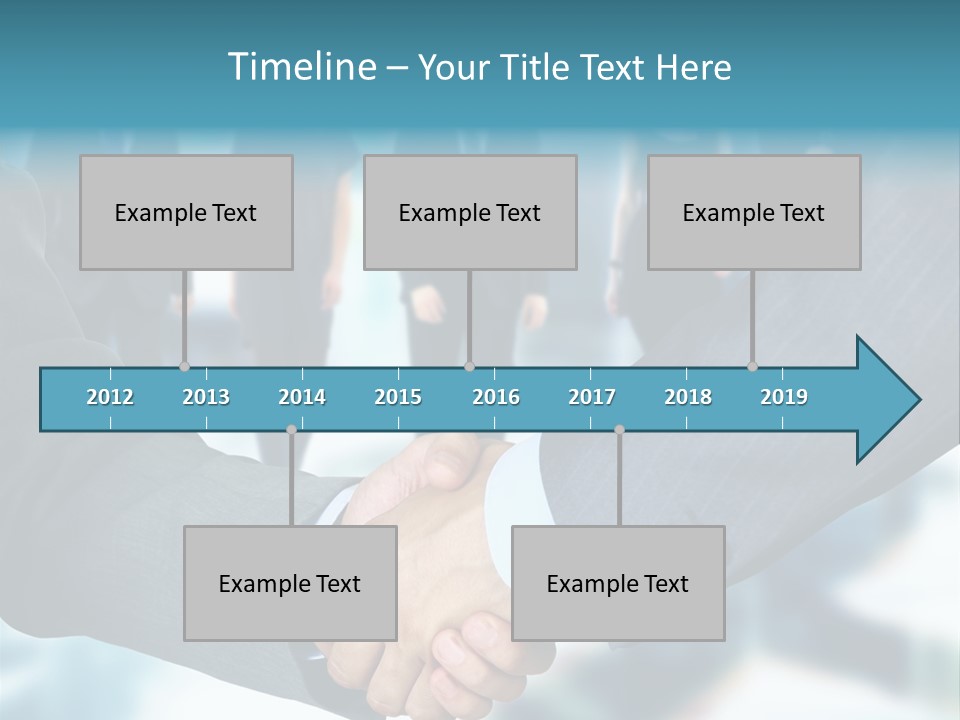 Timeline – Your Title Text Here

Example Text

Example Text

Example Text

2012 2013 2014 2015 2016 2017 2018 2019

Example Text

Example Text